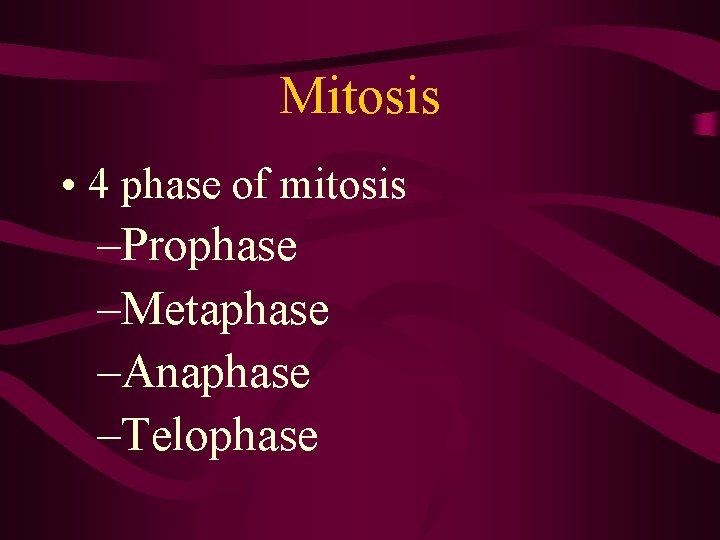 Mitosis

• 4 phase of mitosis
–Prophase
–Metaphase
–Anaphase
–Telophase